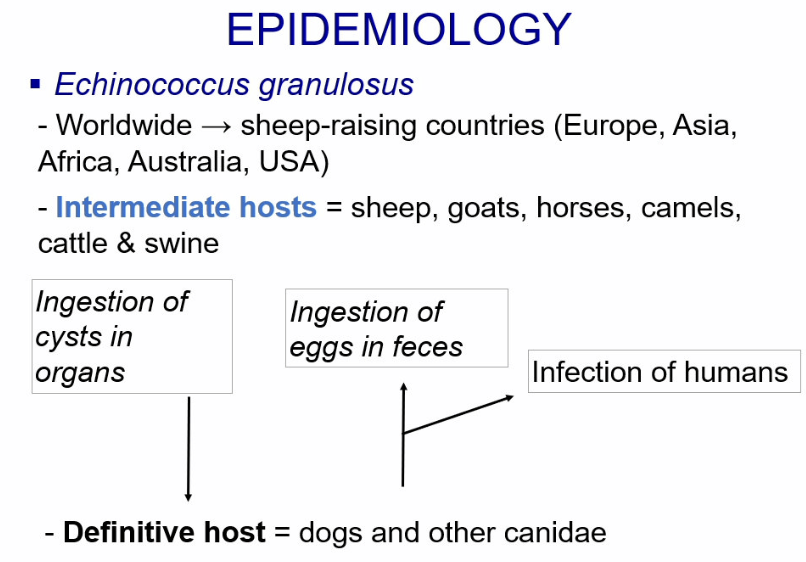 EPIDEMIOLOGY

▪ Echinococcus granulosus

- Worldwide → sheep-raising countries (Europe, Asia, Africa, Australia, USA)

- Intermediate hosts = sheep, goats, horses, camels, cattle & swine

Ingestion of cysts in organs

Ingestion of eggs in feces

Infection of humans

- Definitive host = dogs and other canidae